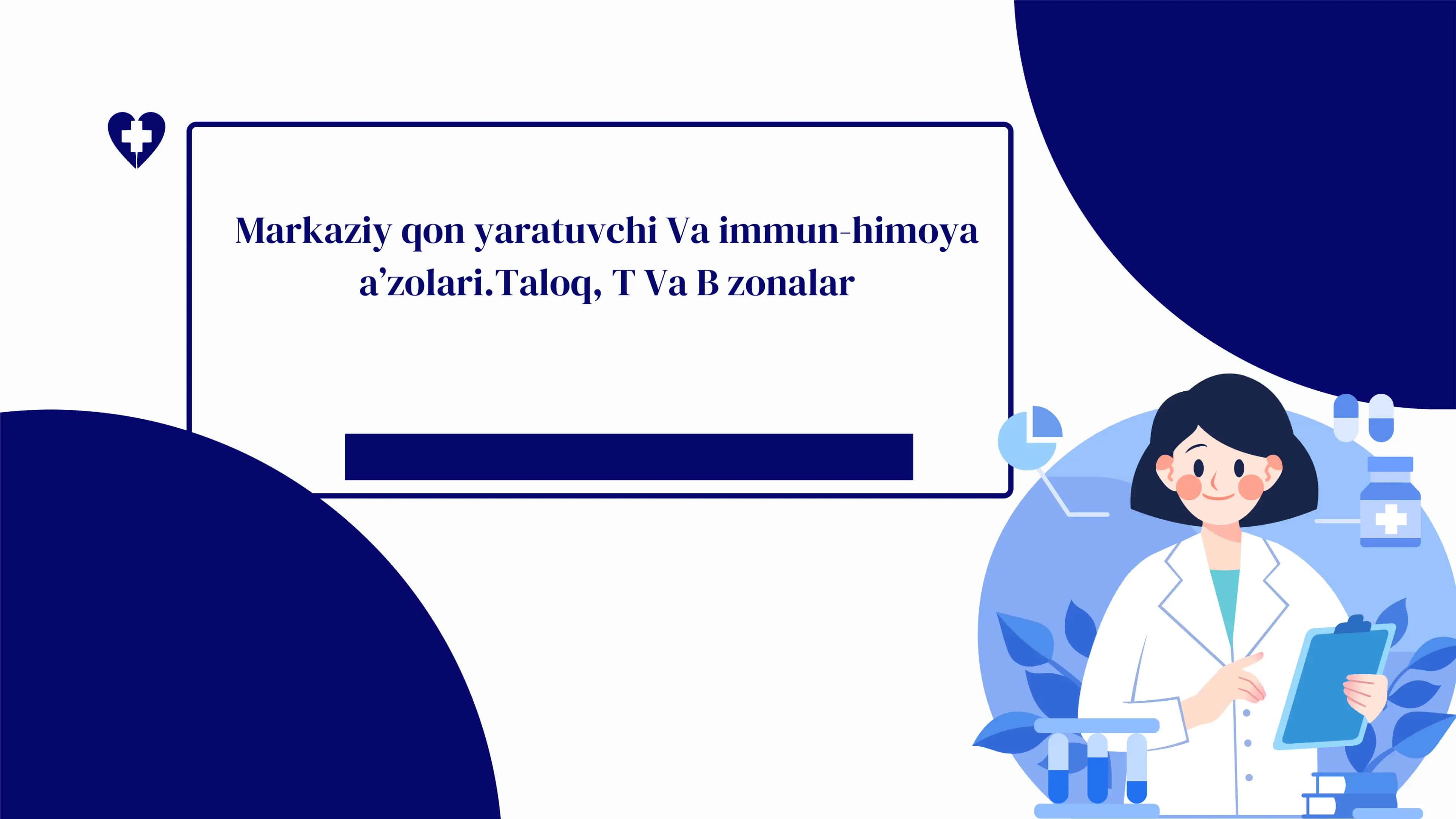 Markaziy qon yaratuvchi Va immun-himoya a’zolari.Taloq, T Va B zonalar